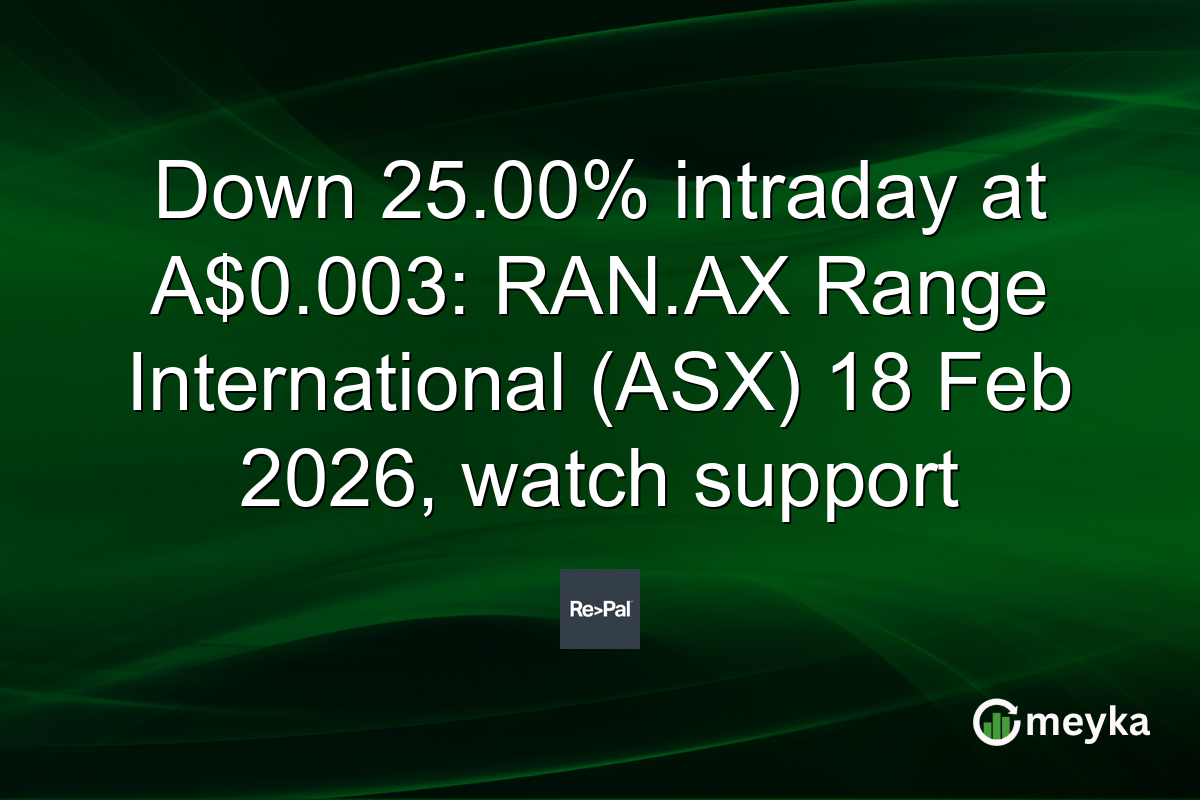 Down 25.00% intraday at A$0.003: RAN.AX Range International (ASX) 18 Feb 2026, watch support

Re>Pal

meyka